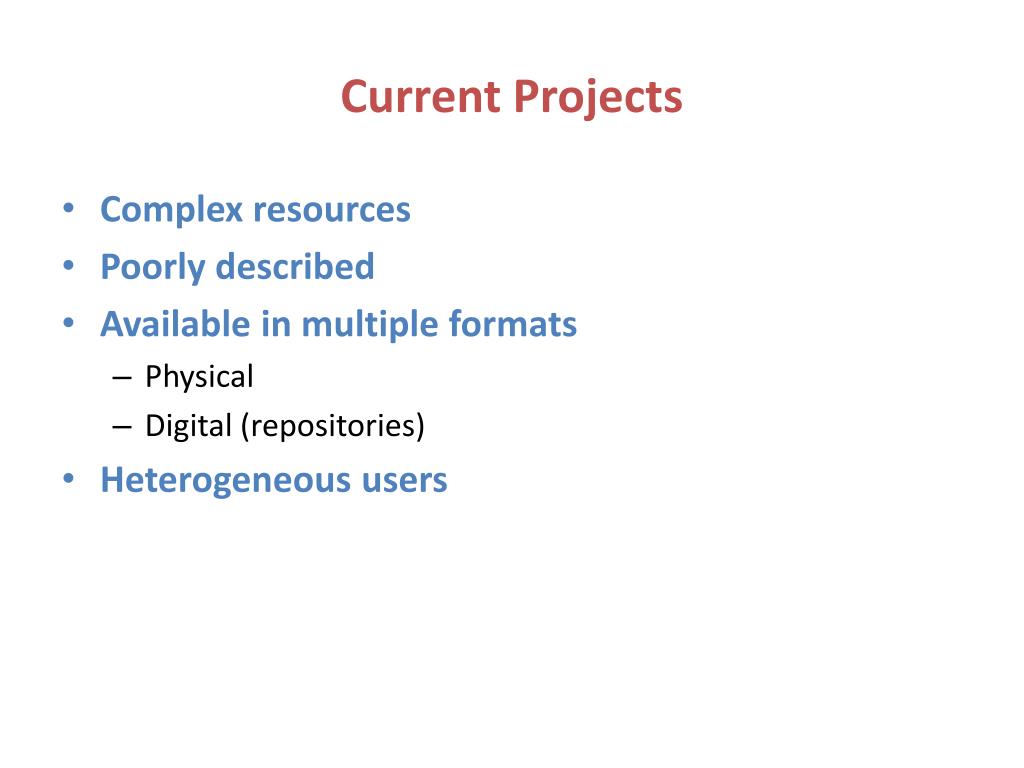 Current Projects

• Complex resources
• Poorly described
• Available in multiple formats
– Physical
– Digital (repositories)
• Heterogeneous users